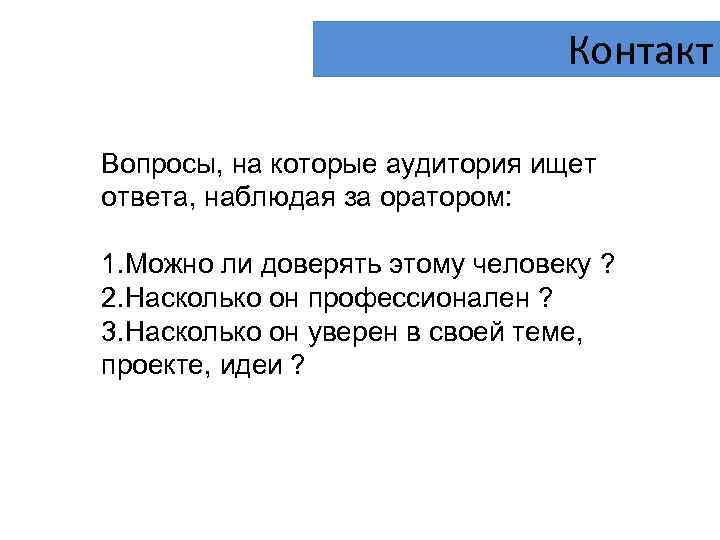 Контакт

Вопросы, на которые аудитория ищет ответа, наблюдая за оратором:

1.Можно ли доверять этому человеку ?
2.Насколько он профессионален ?
3.Насколько он уверен в своей теме, проекте, идеи ?